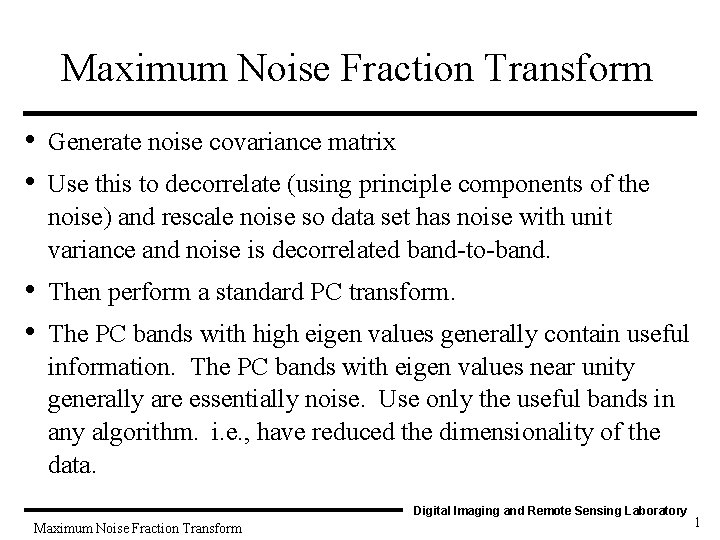 Maximum Noise Fraction Transform

• Generate noise covariance matrix

• Use this to decorrelate (using principle components of the noise) and rescale noise so data set has noise with unit variance and noise is decorrelated band-to-band.

• Then perform a standard PC transform.

• The PC bands with high eigen values generally contain useful information. The PC bands with eigen values near unity generally are essentially noise. Use only the useful bands in any algorithm. i.e., have reduced the dimensionality of the data.

Digital Imaging and Remote Sensing Laboratory

Maximum Noise Fraction Transform

1